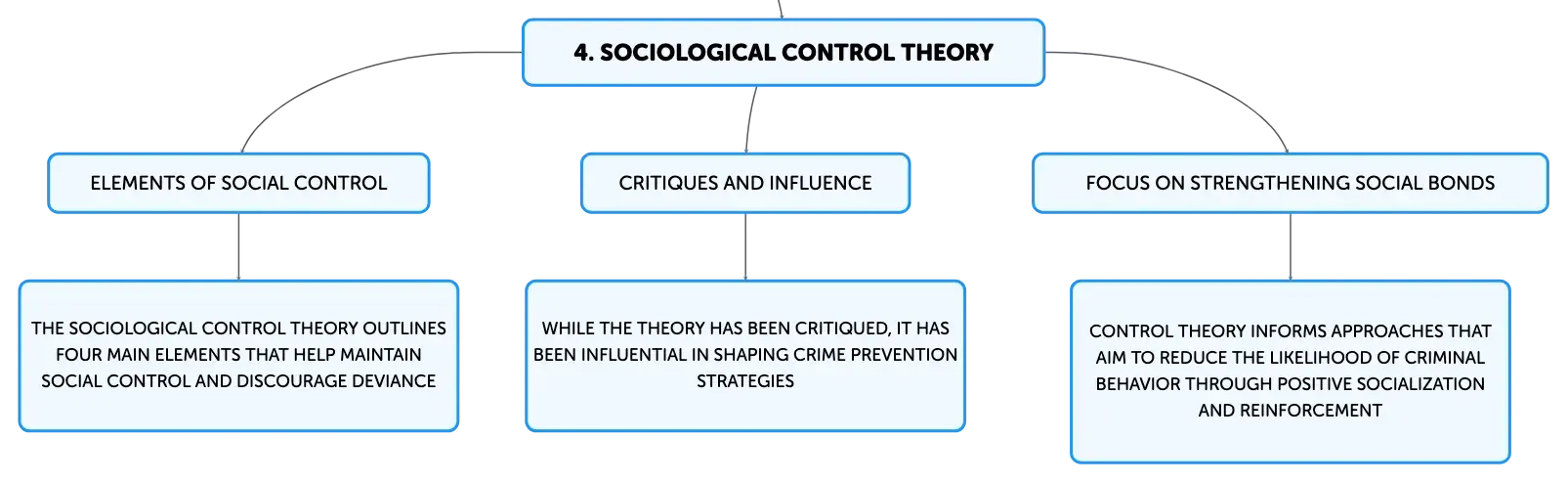 4. SOCIOLOGICAL CONTROL THEORY

ELEMENTS OF SOCIAL CONTROL

THE SOCIOLOGICAL CONTROL THEORY OUTLINES FOUR MAIN ELEMENTS THAT HELP MAINTAIN SOCIAL CONTROL AND DISCOURAGE DEVIANCE

CRITIQUES AND INFLUENCE

WHILE THE THEORY HAS BEEN CRITIQUED, IT HAS BEEN INFLUENTIAL IN SHAPING CRIME PREVENTION STRATEGIES

FOCUS ON STRENGTHENING SOCIAL BONDS

CONTROL THEORY INFORMS APPROACHES THAT AIM TO REDUCE THE LIKELIHOOD OF CRIMINAL BEHAVIOR THROUGH POSITIVE SOCIALIZATION AND REINFORCEMENT